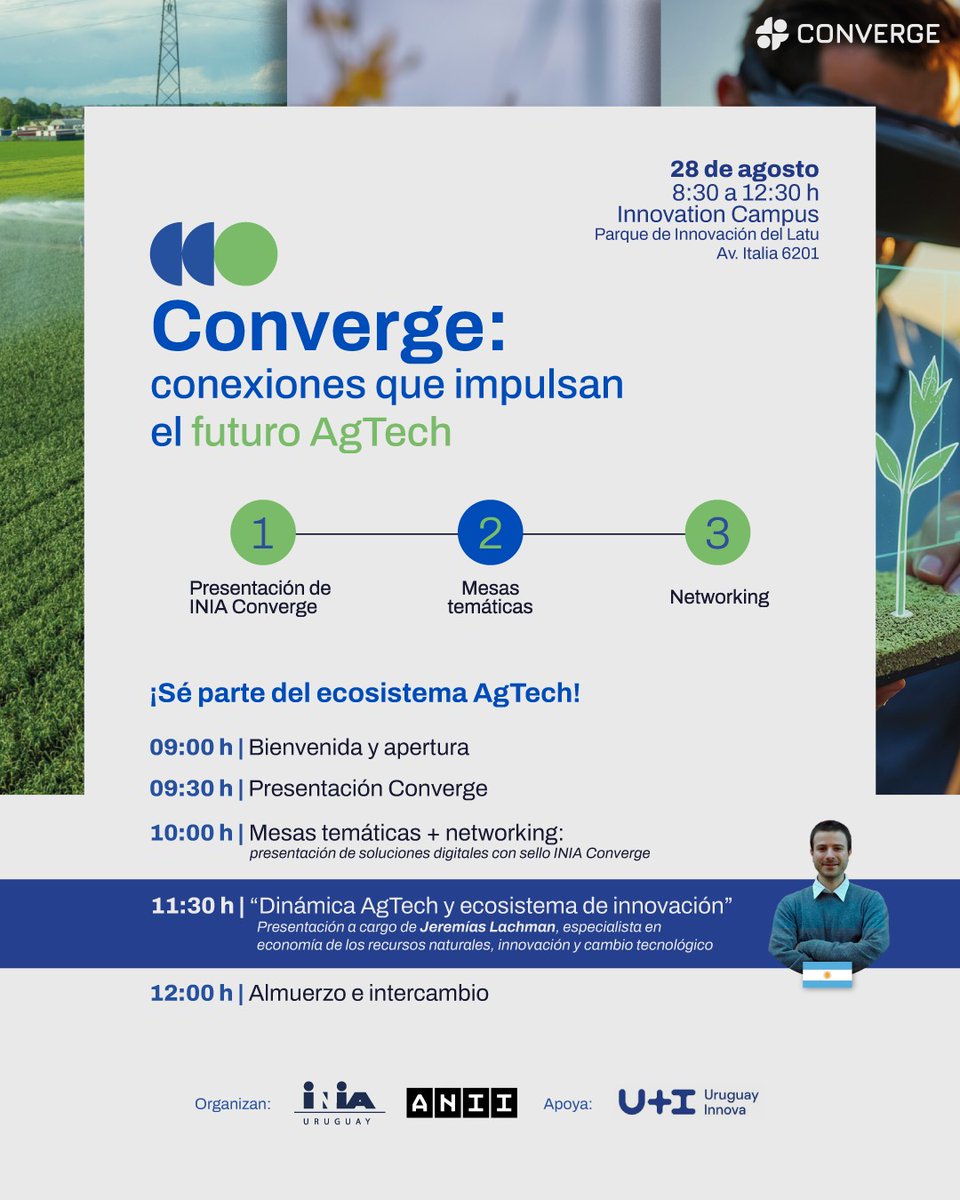 CONVERGE

28 de agosto
8:30 a 12:30 h
Innovation Campus
Parque de Innovación del Latu
Av. Italia 6201

Converge:
conexiones que impulsan el futuro AgTech

1
Presentación de INIA Converge

2
Mesas temáticas

3
Networking

¡Sé parte del ecosistema AgTech!

09:00 h | Bienvenida y apertura

09:30 h | Presentación Converge

10:00 h | Mesas temáticas + networking:
presentación de soluciones digitales con sello INIA Converge

11:30 h | "Dinámica AgTech y ecosistema de innovación"
Presentación a cargo de Jeremías Lachman, especialista en economía de los recursos naturales, innovación y cambio tecnológico

12:00 h | Almuerzo e intercambio

Organizan: INIA URUGUAY ANII Apoya: U+I Uruguay Innova